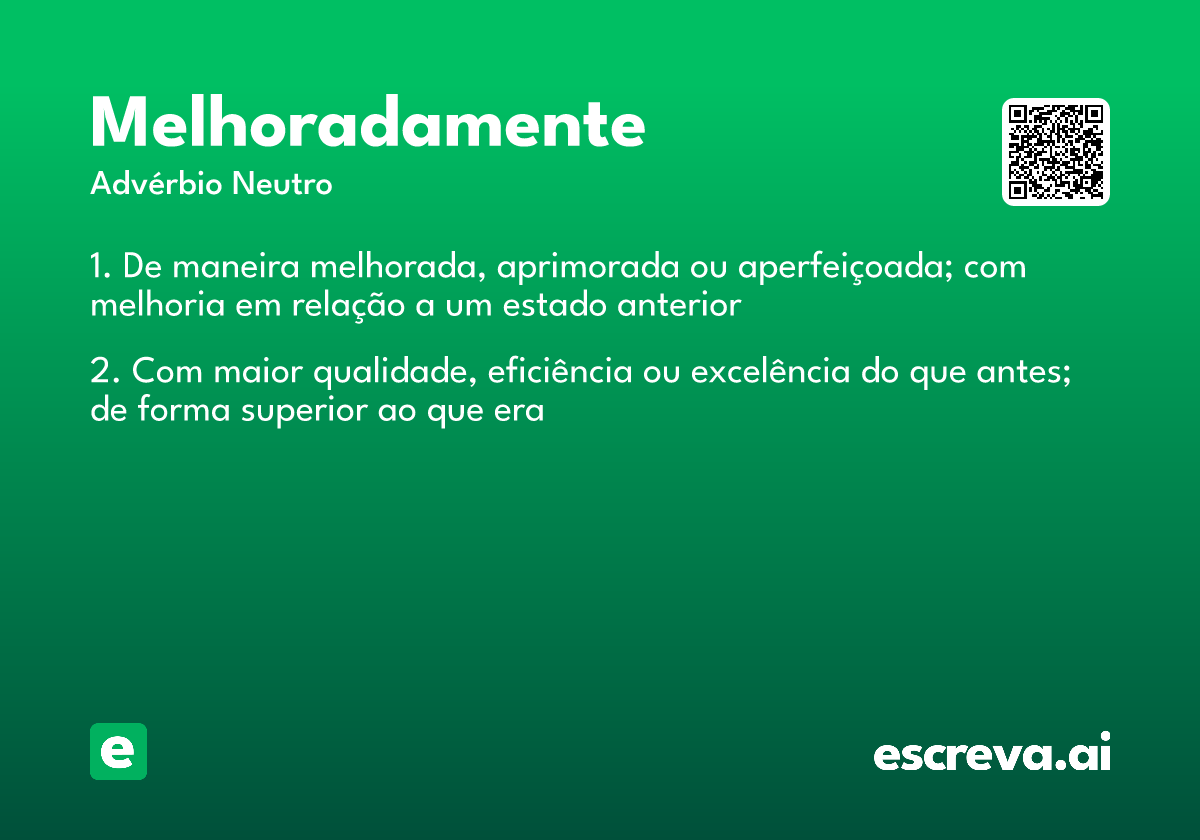 Melhoradamente
Advérbio Neutro

1. De maneira melhorada, aprimorada ou aperfeiçoada; com melhoria em relação a um estado anterior

2. Com maior qualidade, eficiência ou excelência do que antes; de forma superior ao que era

e

escreva.ai